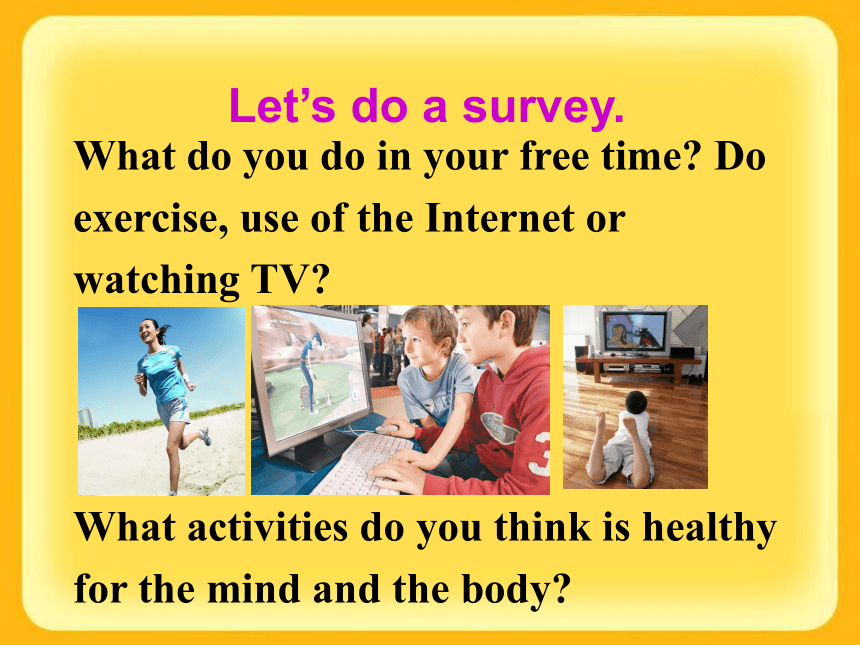 Let’s do a survey.

What do you do in your free time? Do exercise, use of the Internet or watching TV?

What activities do you think is healthy for the mind and the body?